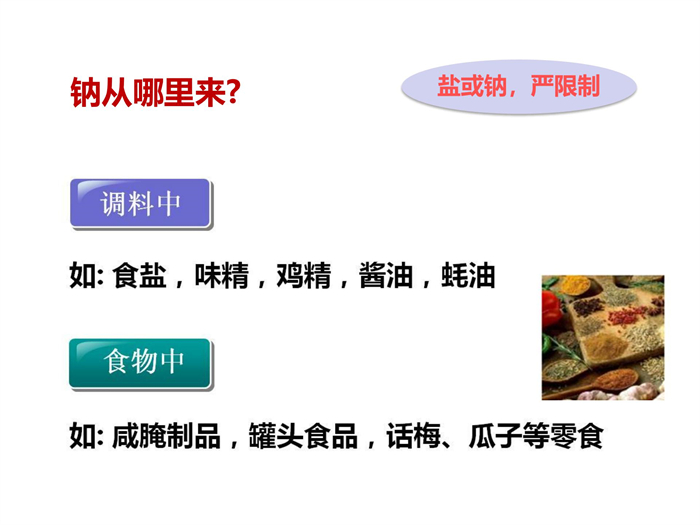 钠从哪里来?

盐或钠，严限制

调料中

如: 食盐，味精，鸡精，酱油，蚝油

食物中

如: 咸腌制品，罐头食品，话梅、瓜子等零食